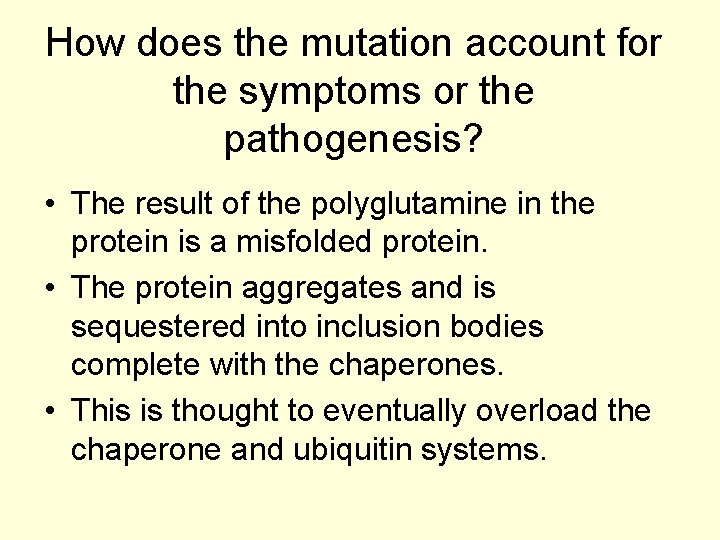 How does the mutation account for the symptoms or the pathogenesis?

• The result of the polyglutamine in the protein is a misfolded protein.
• The protein aggregates and is sequestered into inclusion bodies complete with the chaperones.
• This is thought to eventually overload the chaperone and ubiquitin systems.